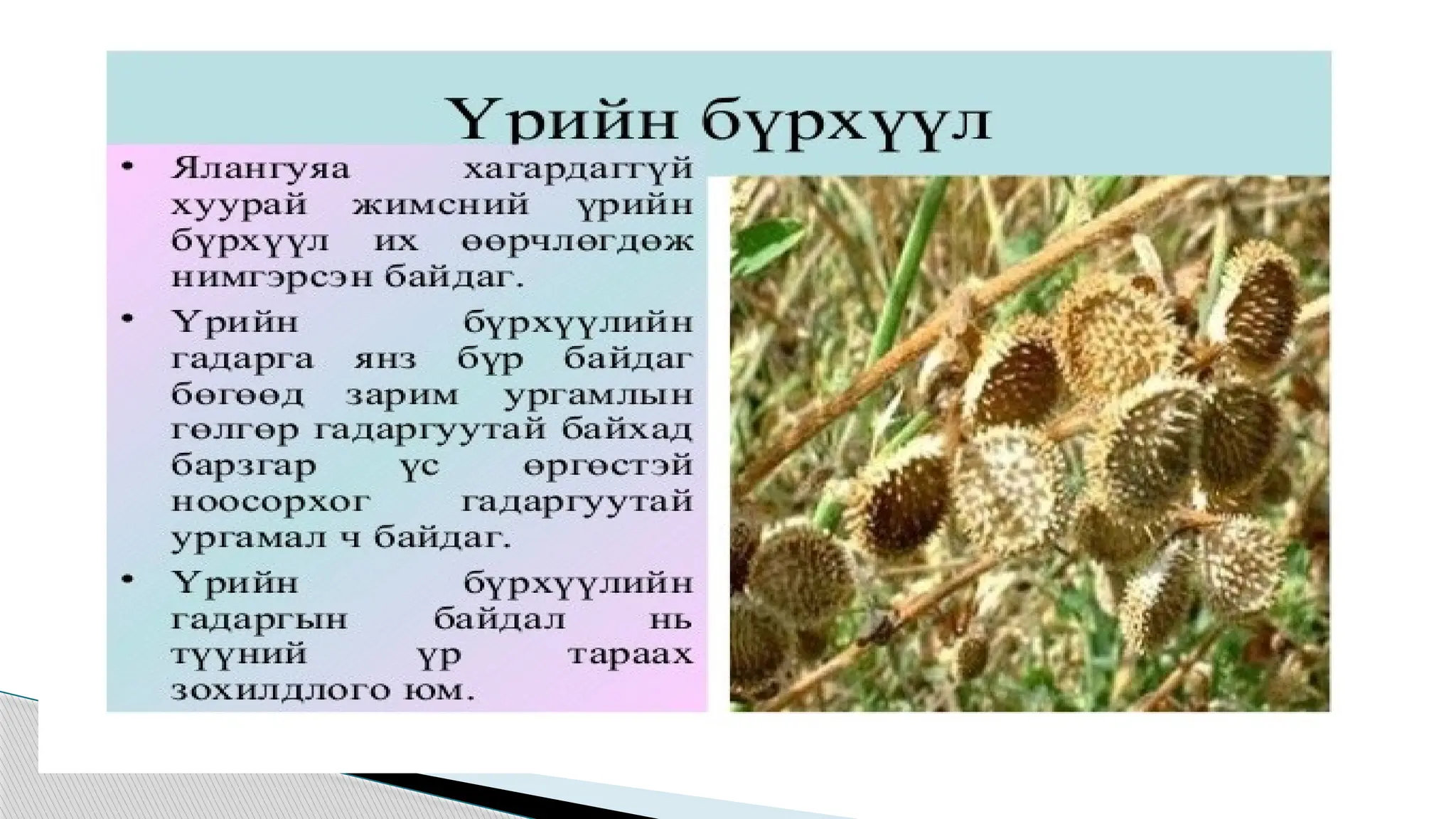 Үрийн бүрхүүл

• Ялангуяа хагардаггүй хуурай жимсний үрийн бүрхүүл их өөрчлөгдөж нимгэрсэн байдаг.

• Үрийн бүрхүүлийн гадарга янз бүр байдаг бөгөөд зарим ургамлын гөлгөр гадаргуутай байхад барзгар үс өргөстэй ноосорхог гадаргуутай ургамал ч байдаг.

• Үрийн бүрхүүлийн гадаргын байдал нь түүний үр тараах зохилдлого юм.